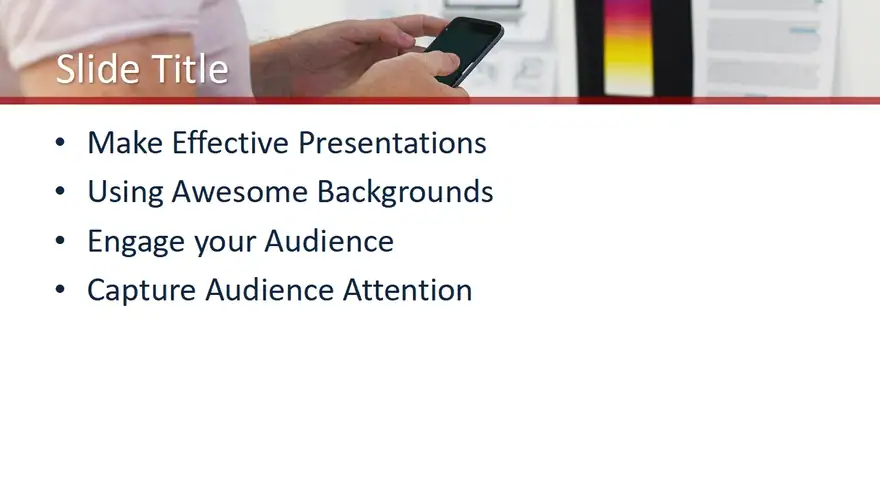 Slide Title

• Make Effective Presentations
• Using Awesome Backgrounds
• Engage your Audience
• Capture Audience Attention